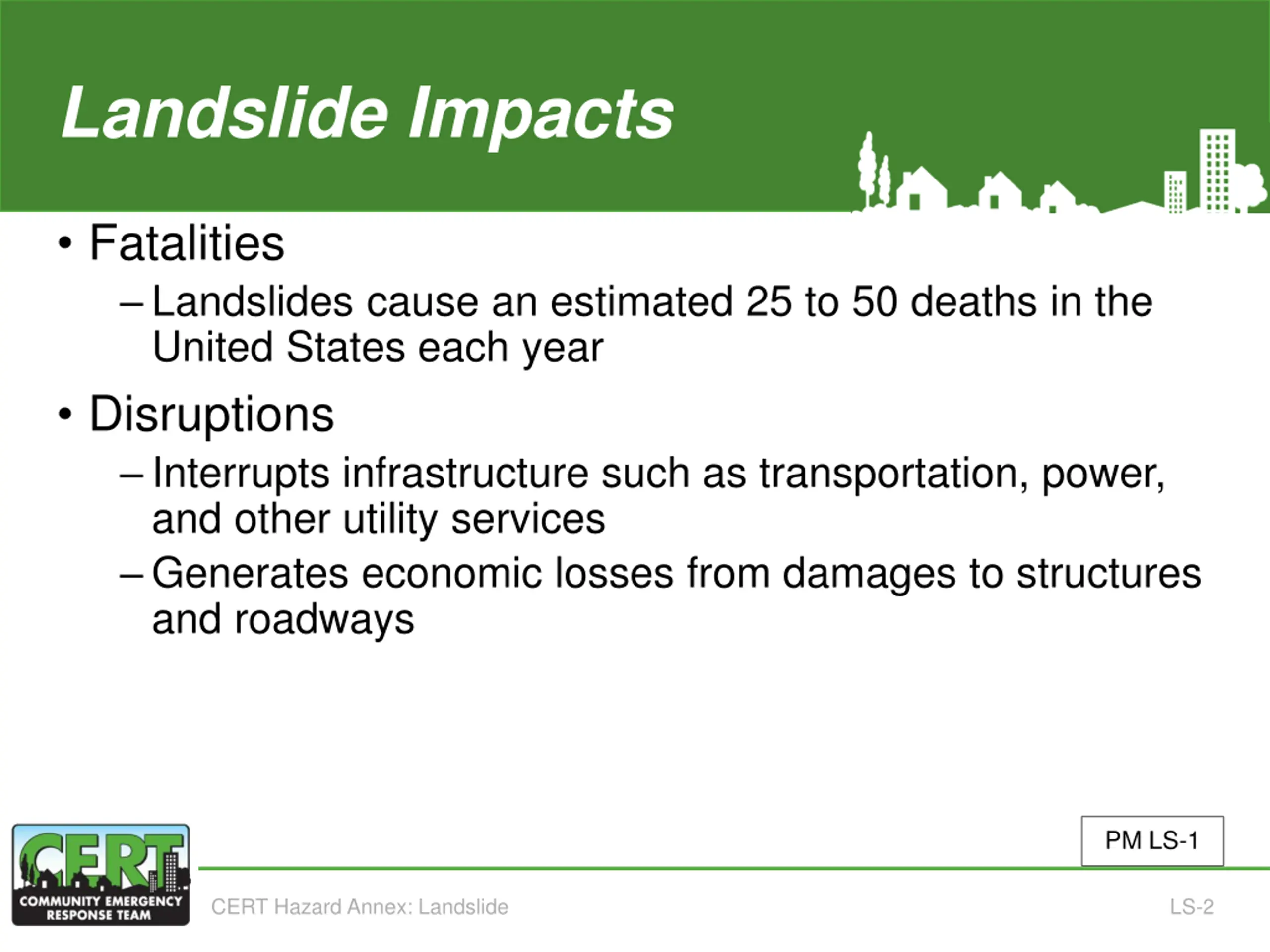 Landslide Impacts

• Fatalities

– Landslides cause an estimated 25 to 50 deaths in the United States each year

• Disruptions

– Interrupts infrastructure such as transportation, power, and other utility services

– Generates economic losses from damages to structures and roadways

PM LS-1

CERT
COMMUNITY EMERGENCY RESPONSE TEAM

CERT Hazard Annex: Landslide

LS-2